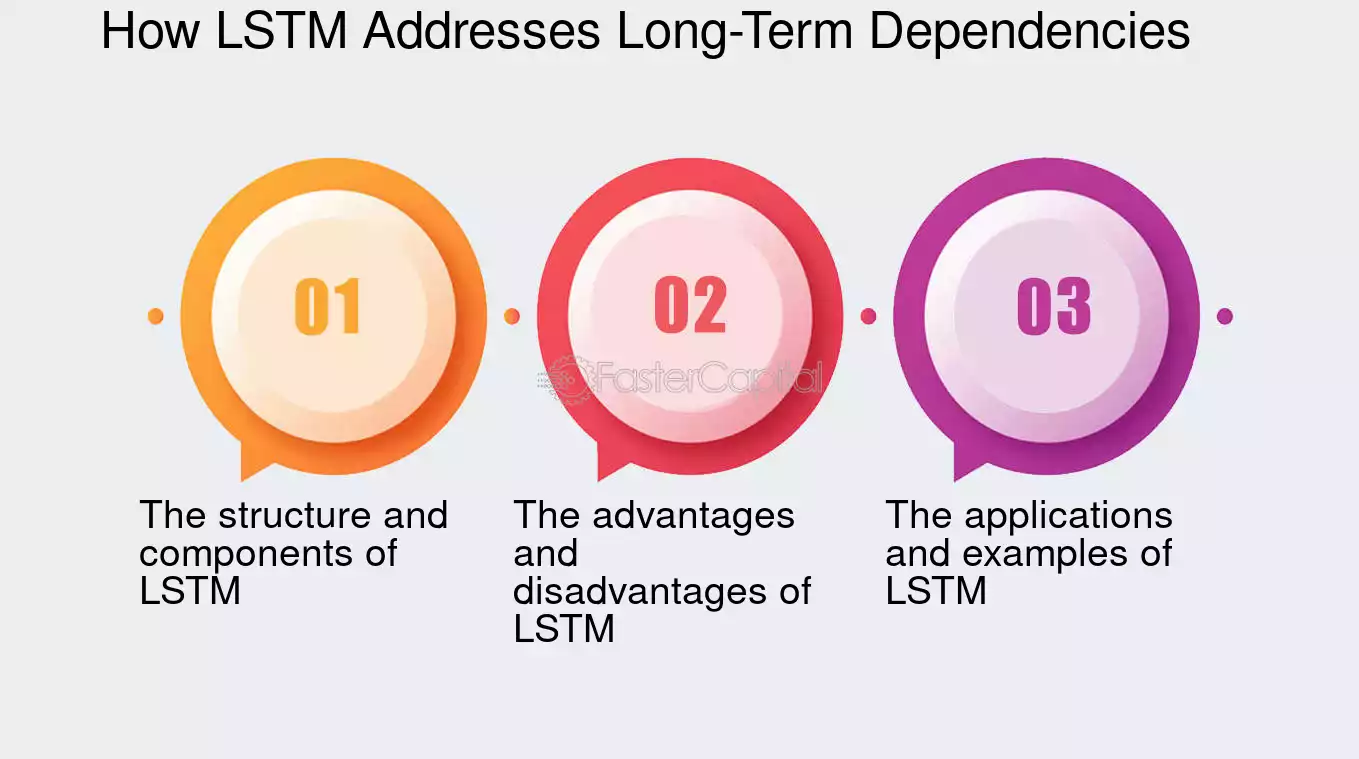 How LSTM Addresses Long-Term Dependencies

01

02

03

FasterCapital

The structure and components of LSTM

The advantages and disadvantages of LSTM

The applications and examples of LSTM